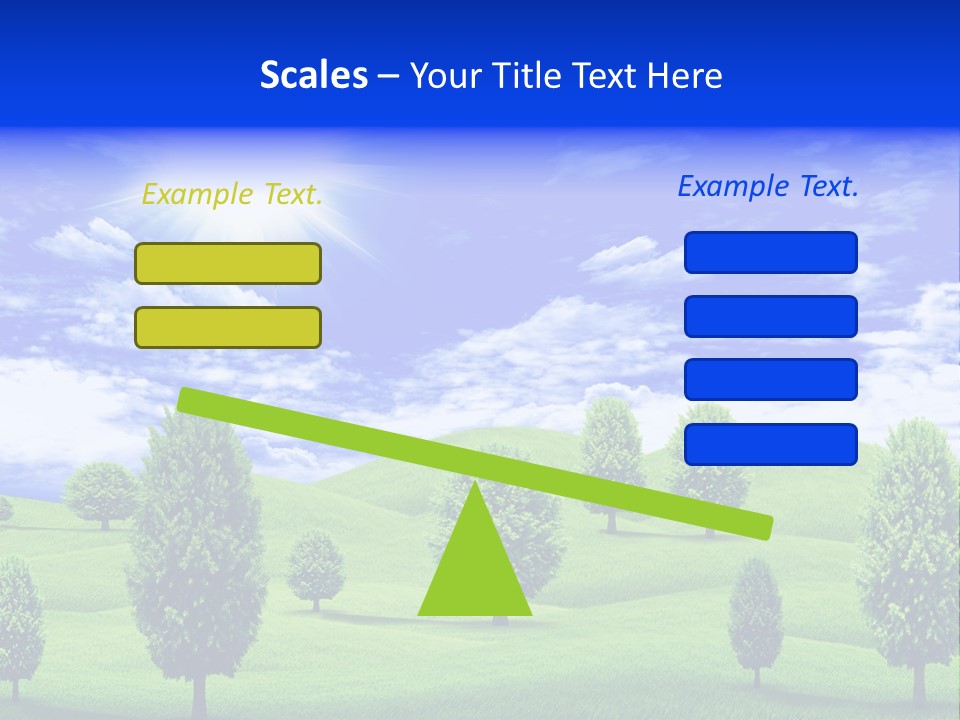 Scales – Your Title Text Here

Example Text.

Example Text.